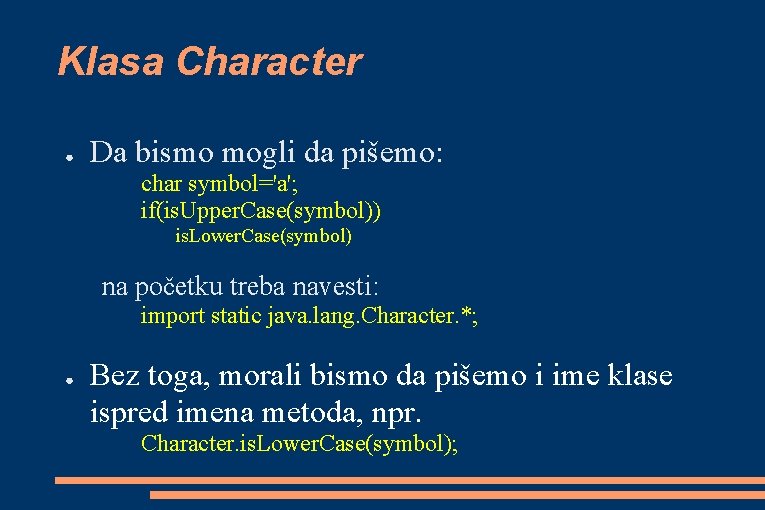 Klasa Character

● Da bismo mogli da pišemo:
char symbol='a';
if(isUpperCase(symbol))
isLowerCase(symbol)

na početku treba navesti:
import static java.lang.Character.*;

● Bez toga, morali bismo da pišemo i ime klase ispred imena metoda, npr.
Character.isLowerCase(symbol);